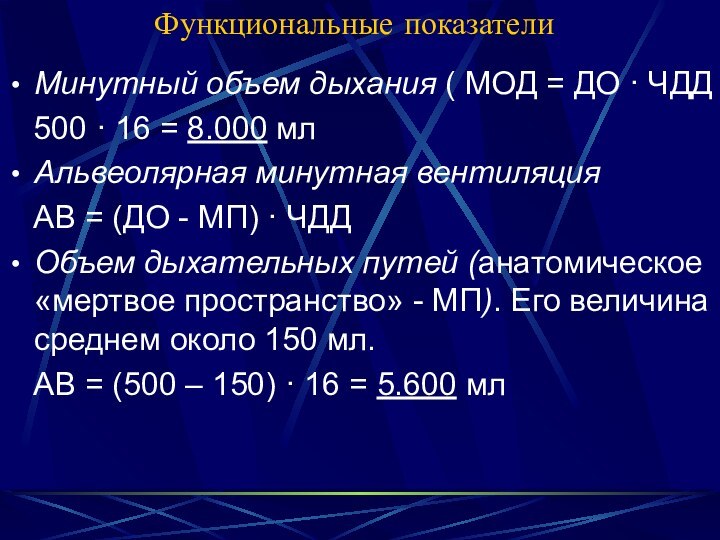 Функциональные показатели

• Минутный объем дыхания ( МОД = ДО · ЧДД
500 · 16 = 8.000 мл

• Альвеолярная минутная вентиляция
АВ = (ДО - МП) · ЧДД

• Объем дыхательных путей (анатомическое «мертвое пространство» - МП). Его величина среднем около 150 мл.
АВ = (500 – 150) · 16 = 5.600 мл